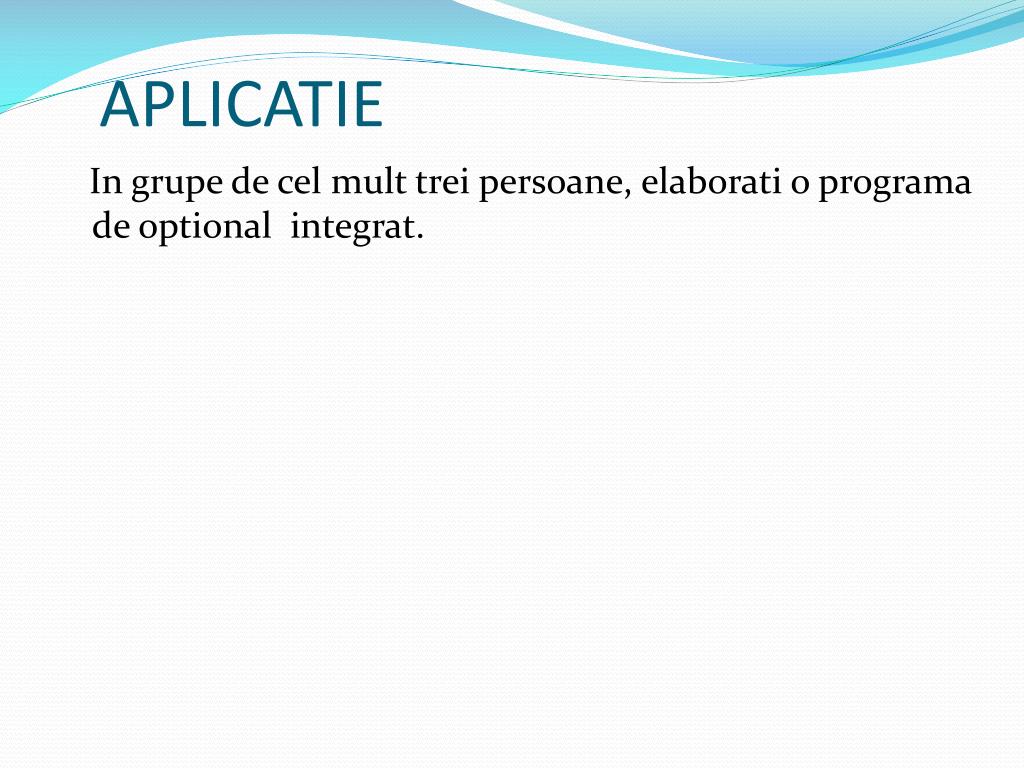 APLICATIE

In grupe de cel mult trei persoane, elaborati o programa de optional integrat.